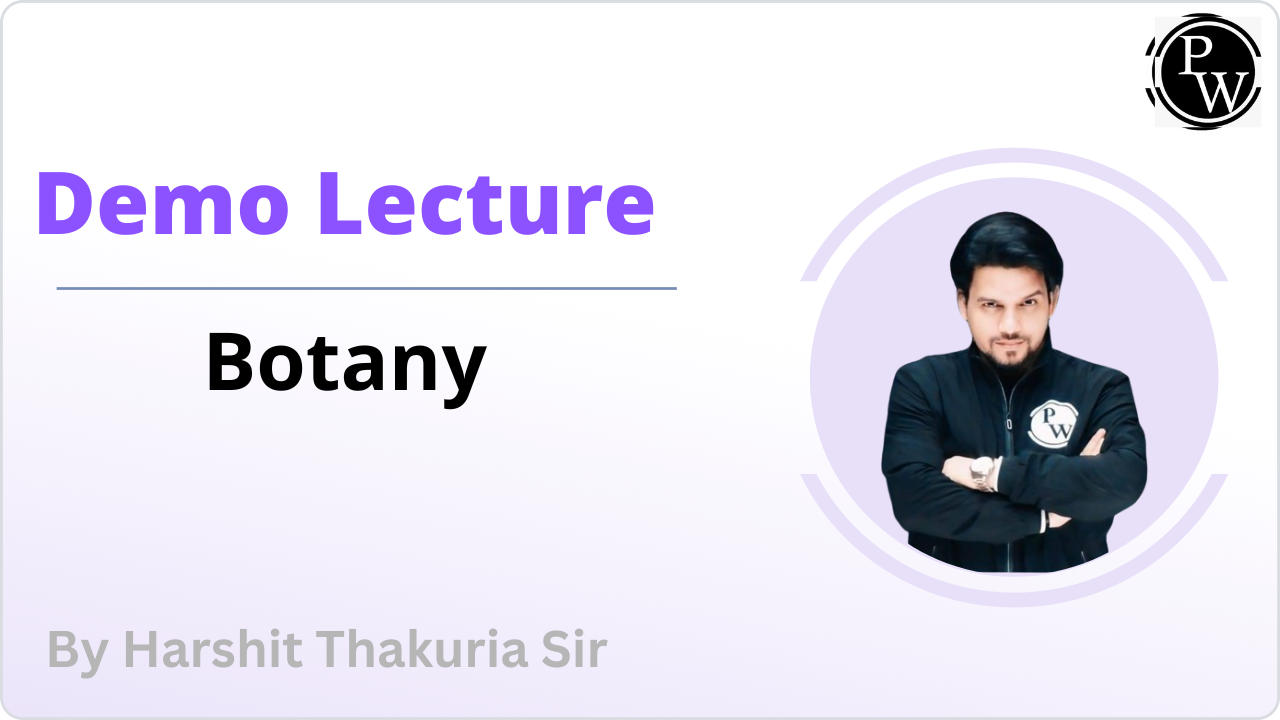 PW

Demo Lecture

Botany

PW

By Harshit Thakuria Sir